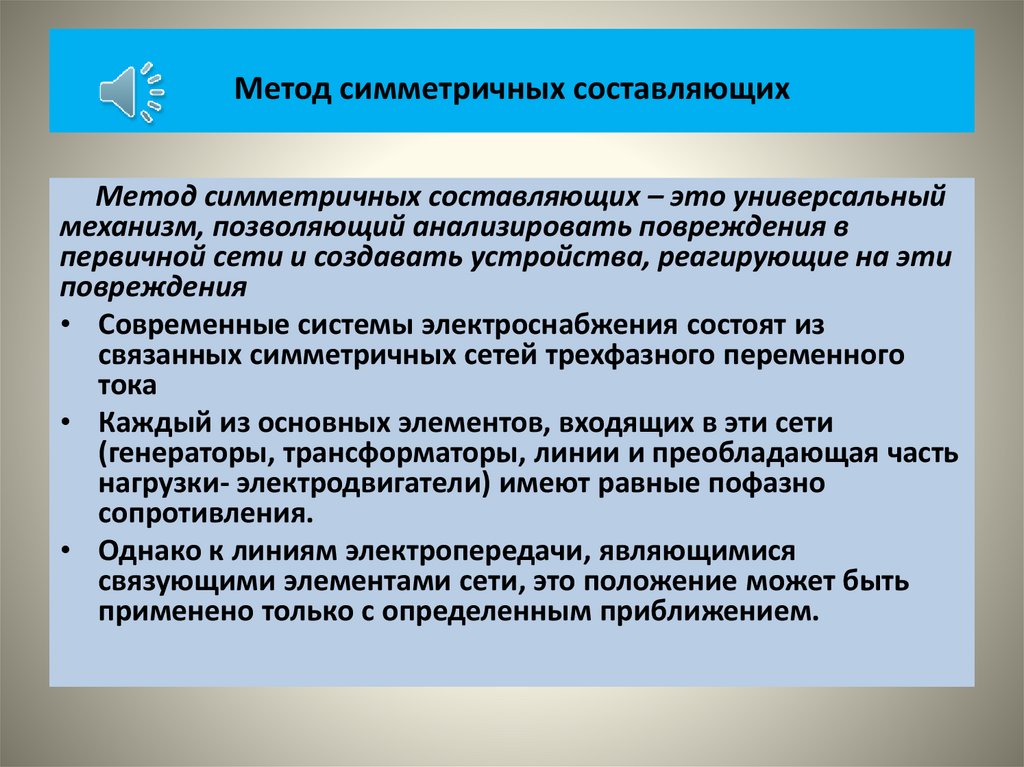 Метод симметричных составляющих

Метод симметричных составляющих – это универсальный механизм, позволяющий анализировать повреждения в первичной сети и создавать устройства, реагирующие на эти повреждения

• Современные системы электроснабжения состоят из связанных симметричных сетей трехфазного переменного тока
• Каждый из основных элементов, входящих в эти сети (генераторы, трансформаторы, линии и преобладающая часть нагрузки- электродвигатели) имеют равные пофазно сопротивления.
• Однако к линиям электропередачи, являющимися связующими элементами сети, это положение может быть применено только с определенным приближением.